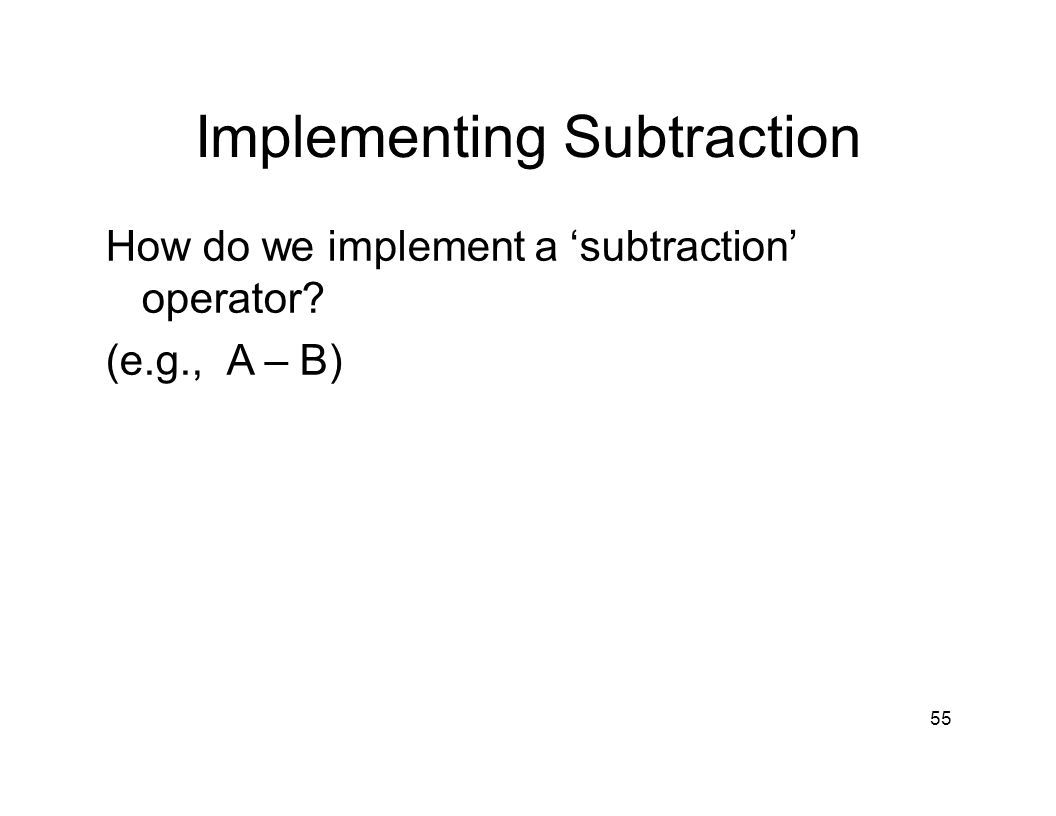 Implementing Subtraction

How do we implement a ‘subtraction’ operator?

(e.g., A – B)

55